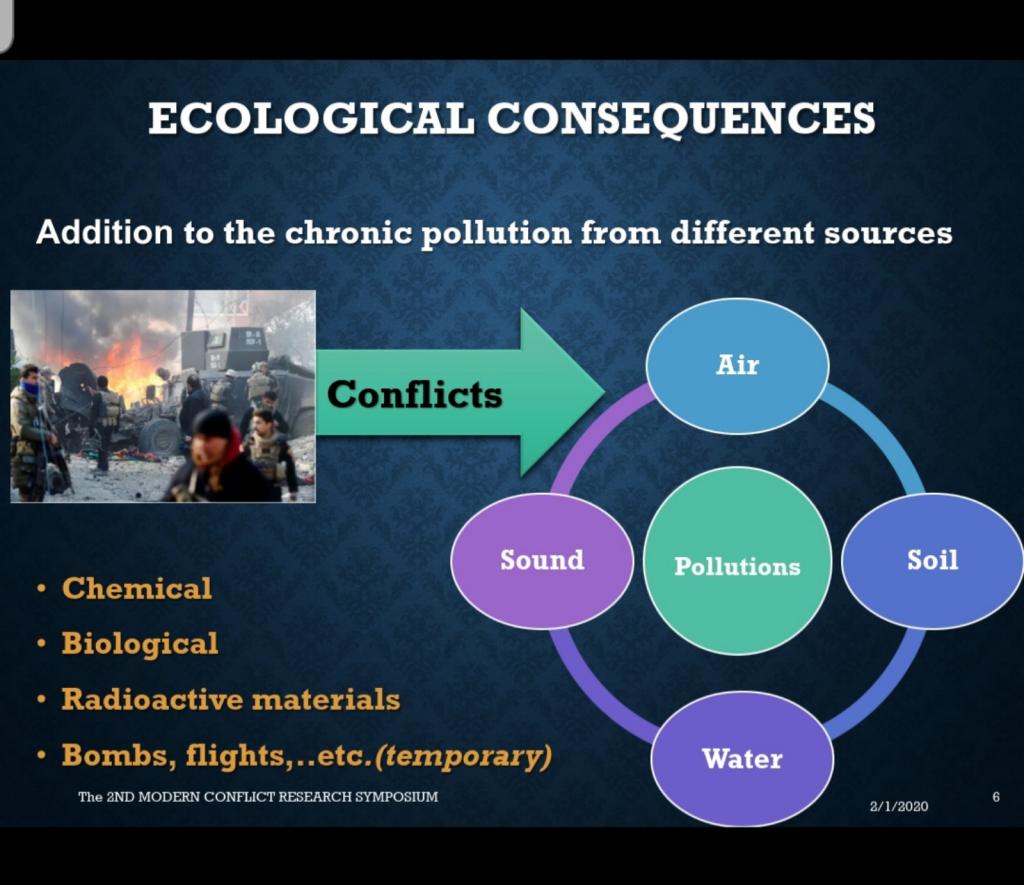 ECOLOGICAL CONSEQUENCES

Addition to the chronic pollution from different sources

Conflicts

Air

Sound

Pollutions

Soil

Water

• Chemical
• Biological
• Radioactive materials
• Bombs, flights,..etc.(temporary)

The 2ND MODERN CONFLICT RESEARCH SYMPOSIUM

2/1/2020

6